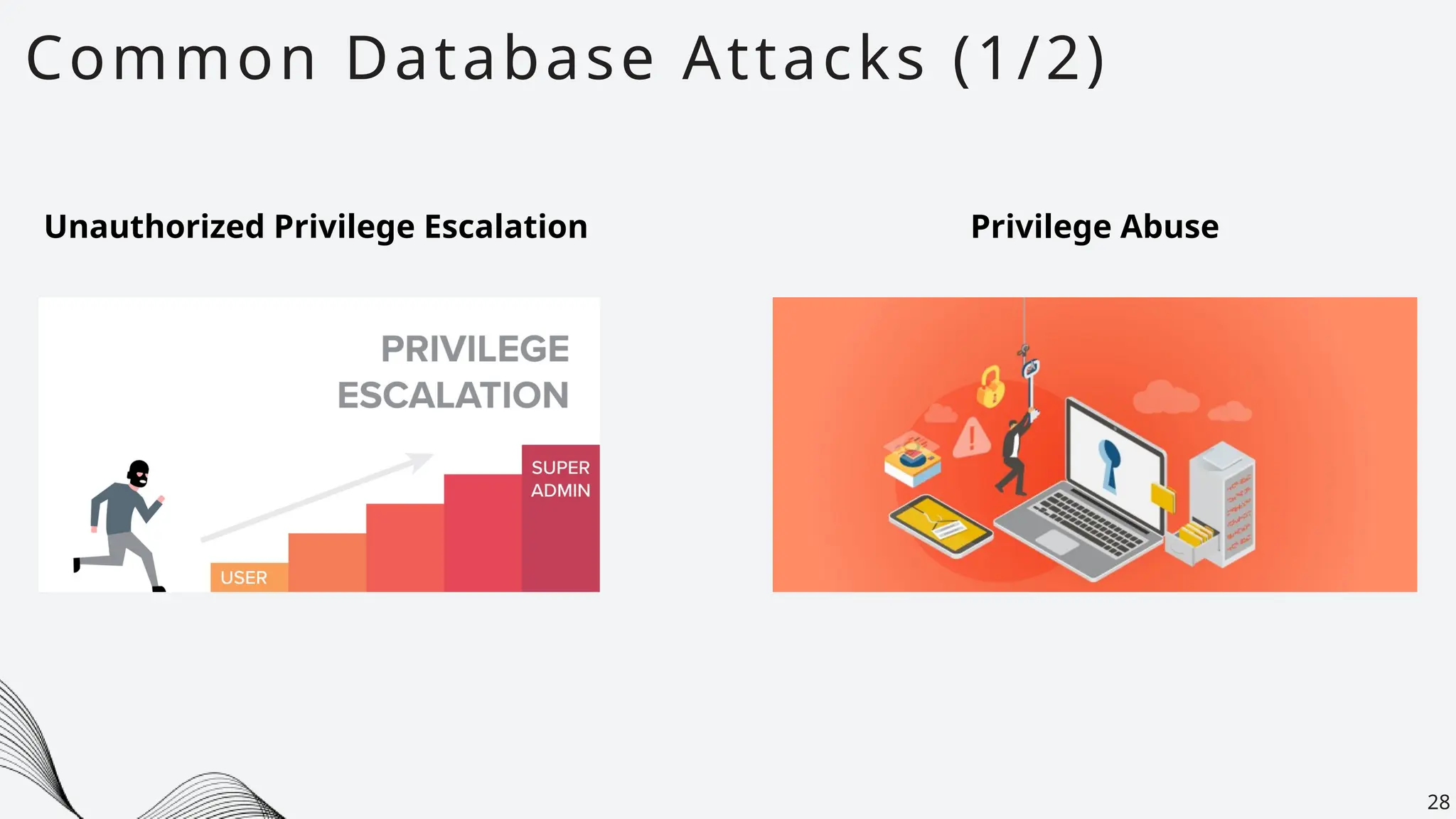 Common Database Attacks (1/2)

Unauthorized Privilege Escalation

PRIVILEGE ESCALATION

SUPER ADMIN

USER

Privilege Abuse

28